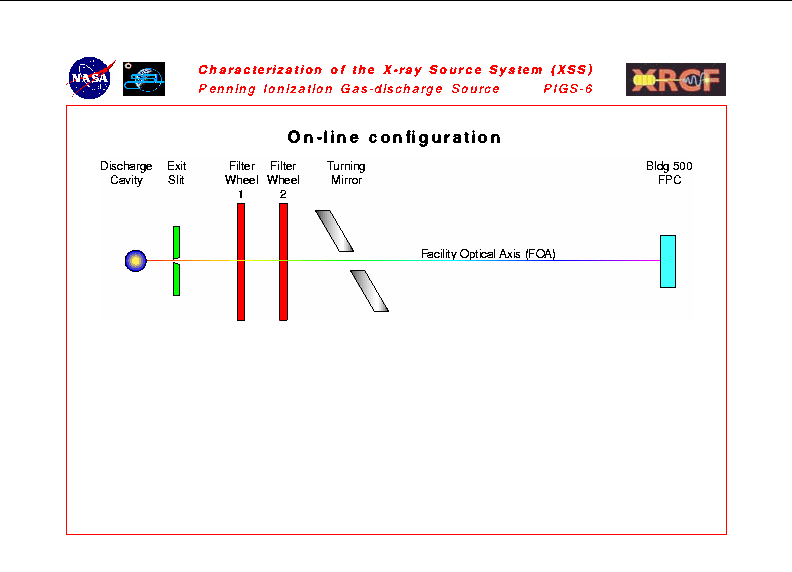 NASA

Characterization of the X-ray Source System (XSS)
Penning Ionization Gas-discharge Source PIGS-6

XRCF

On-line configuration

Discharge Cavity

Exit Slit

Filter Wheel 1

Filter Wheel 2

Turning Mirror

Bldg 500 FPC

Facility Optical Axis (FOA)